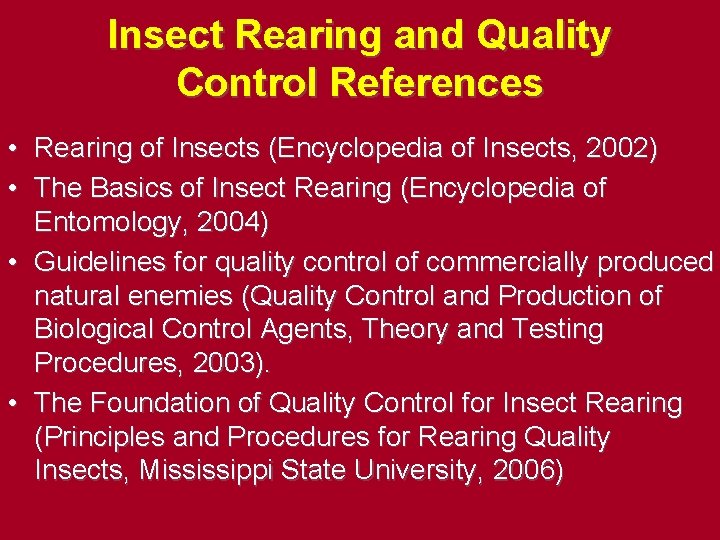 Insect Rearing and Quality Control References

• Rearing of Insects (Encyclopedia of Insects, 2002)
• The Basics of Insect Rearing (Encyclopedia of Entomology, 2004)
• Guidelines for quality control of commercially produced natural enemies (Quality Control and Production of Biological Control Agents, Theory and Testing Procedures, 2003).
• The Foundation of Quality Control for Insect Rearing (Principles and Procedures for Rearing Quality Insects, Mississippi State University, 2006)